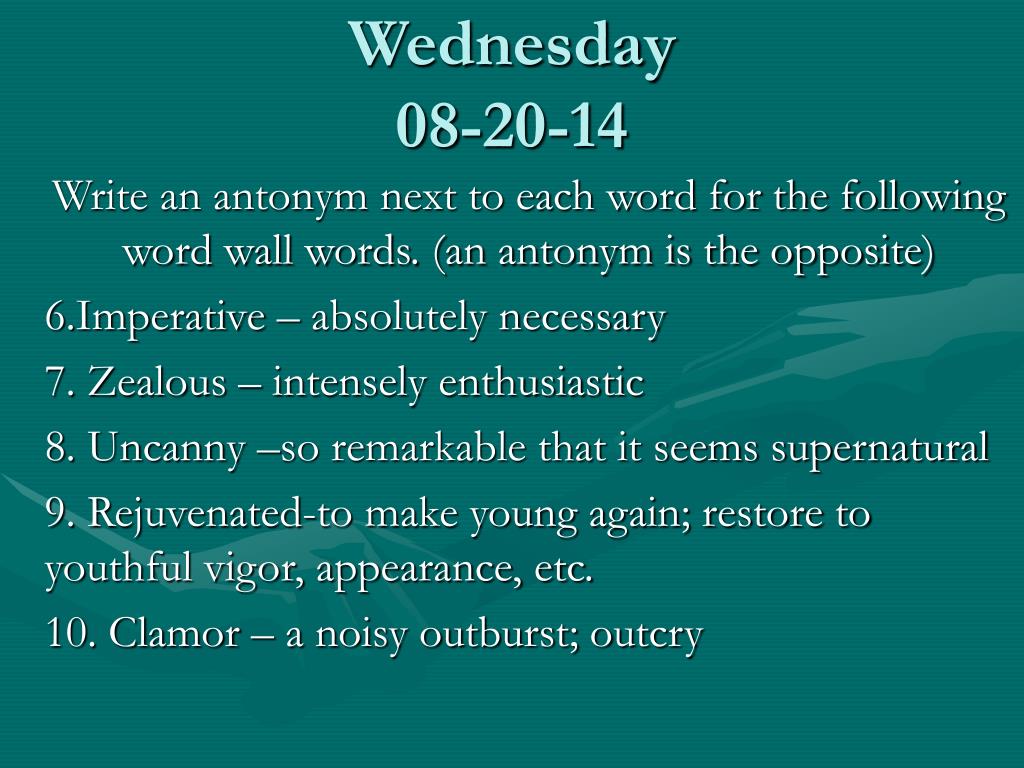 Wednesday
08-20-14

Write an antonym next to each word for the following word wall words. (an antonym is the opposite)

6.Imperative – absolutely necessary

7. Zealous – intensely enthusiastic

8. Uncanny –so remarkable that it seems supernatural

9. Rejuvenated-to make young again; restore to youthful vigor, appearance, etc.

10. Clamor – a noisy outburst; outcry